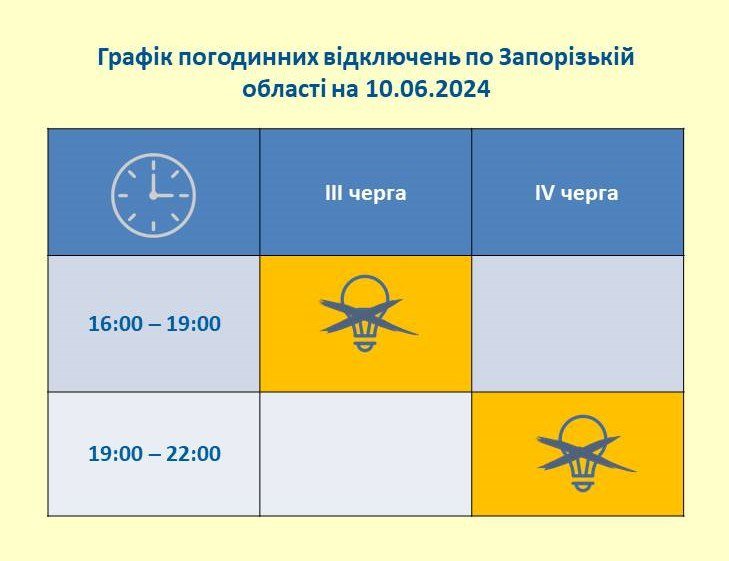 Графік погодинних відключень по Запорізькій області на 10.06.2024

| | III черга | IV черга |
|---|---|---|
| 16:00 – 19:00 | | |
| 19:00 – 22:00 | | |